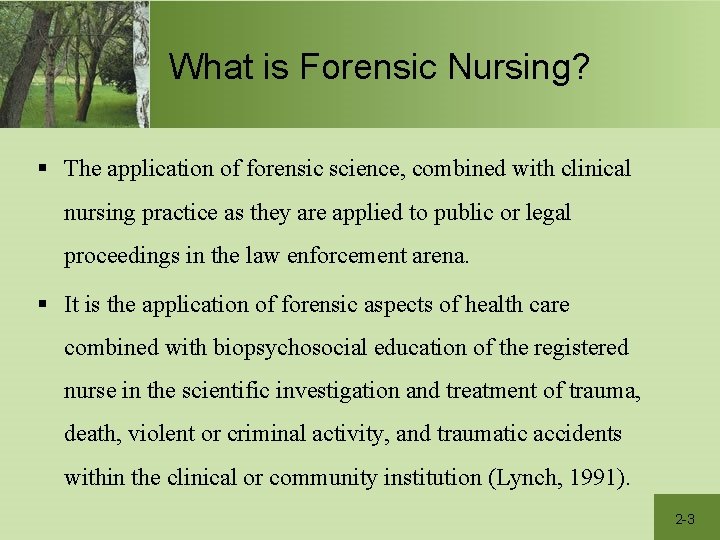 What is Forensic Nursing?

▪ The application of forensic science, combined with clinical nursing practice as they are applied to public or legal proceedings in the law enforcement arena.

▪ It is the application of forensic aspects of health care combined with biopsychosocial education of the registered nurse in the scientific investigation and treatment of trauma, death, violent or criminal activity, and traumatic accidents within the clinical or community institution (Lynch, 1991).

2-3